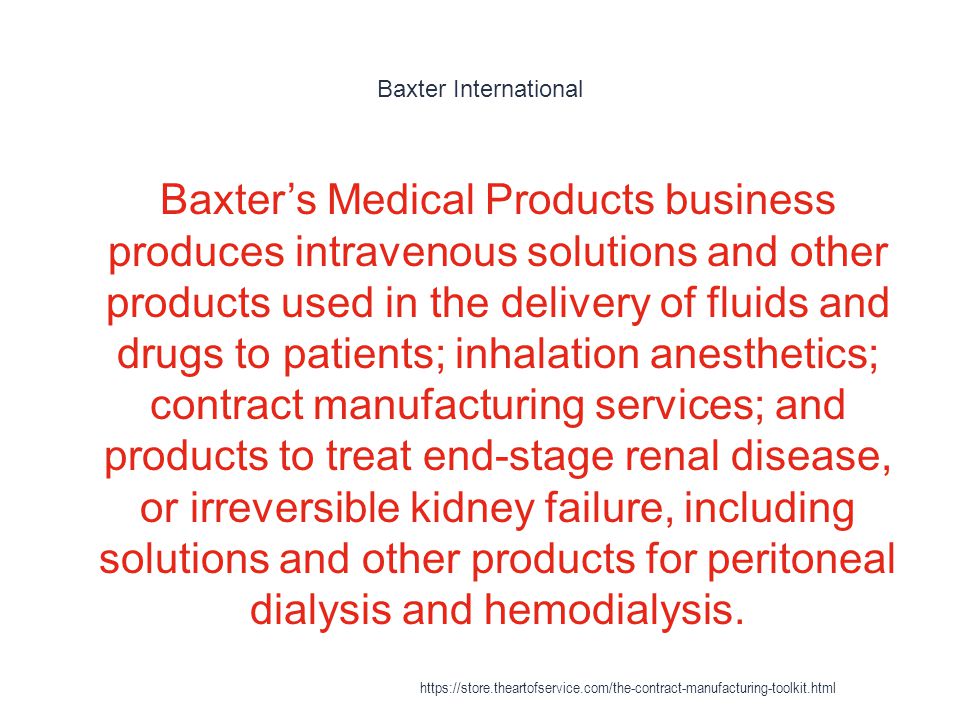 Baxter International

Baxter’s Medical Products business produces intravenous solutions and other products used in the delivery of fluids and drugs to patients; inhalation anesthetics; contract manufacturing services; and products to treat end-stage renal disease, or irreversible kidney failure, including solutions and other products for peritoneal dialysis and hemodialysis.

https://store.theartofservice.com/the-contract-manufacturing-toolkit.html